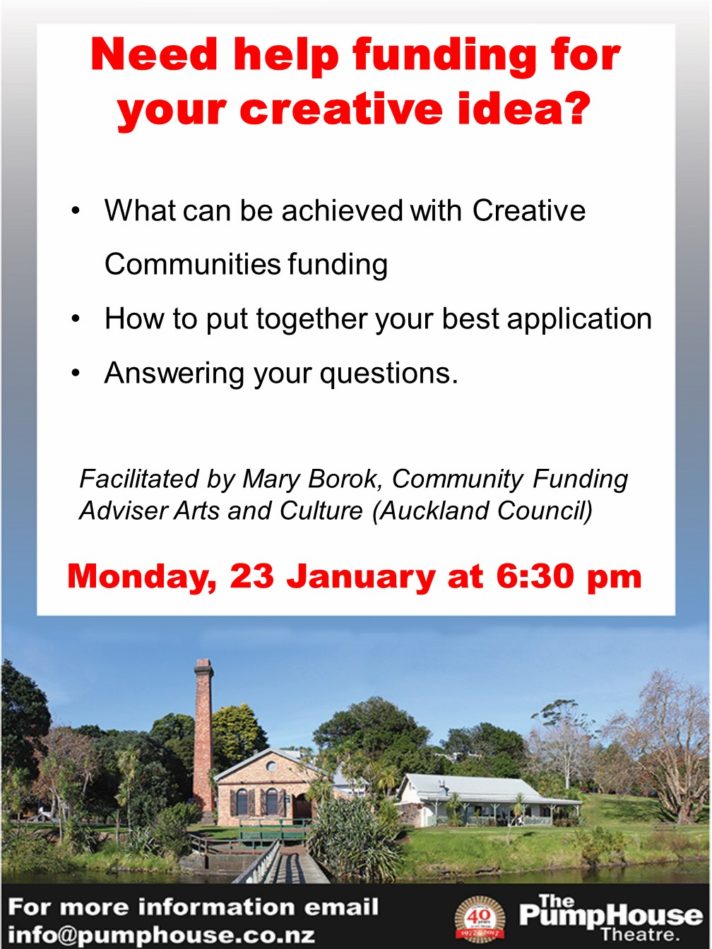 Need help funding for your creative idea?

• What can be achieved with Creative Communities funding

• How to put together your best application

• Answering your questions.

Facilitated by Mary Borok, Community Funding Adviser Arts and Culture (Auckland Council)

Monday, 23 January at 6:30 pm

For more information email info@pumphouse.co.nz

40

The PumpHouse Theatre.